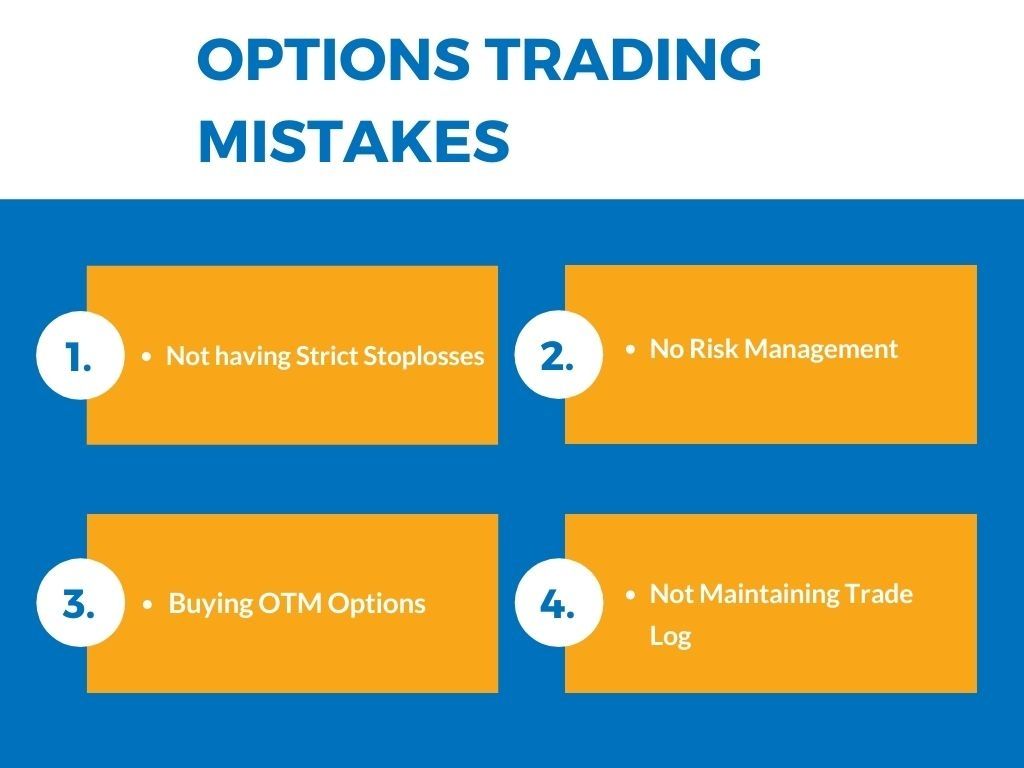 OPTIONS TRADING MISTAKES

1.
• Not having Strict Stoplosses

2.
• No Risk Management

3.
• Buying OTM Options

4.
• Not Maintaining Trade Log